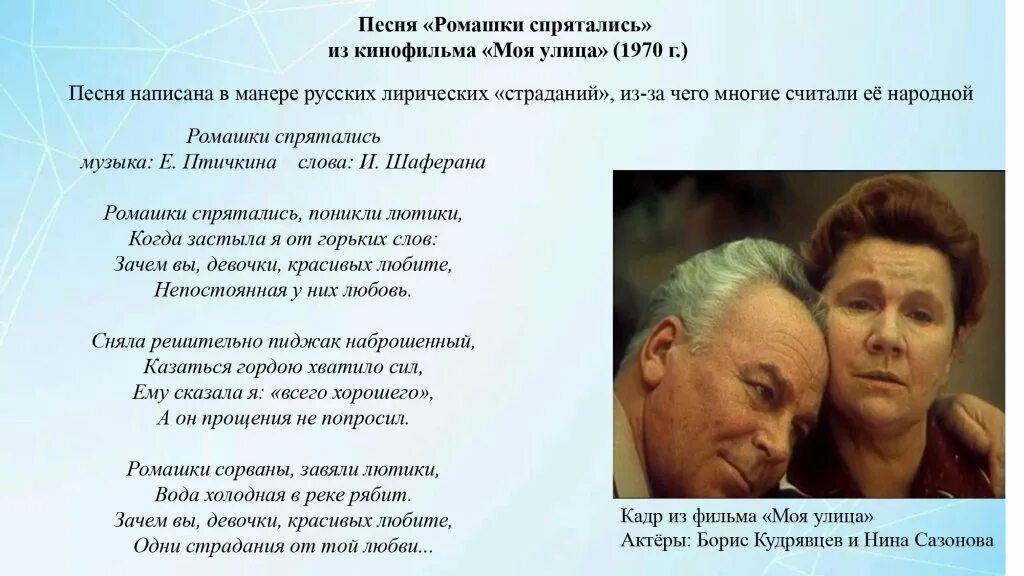 Песня «Ромашки спрятались»
из кинофильма «Моя улица» (1970 г.)

Песня написана в манере русских лирических «страданий», из-за чего многие считали её народной

Ромашки спрятались
музыка: Е. Птичкина слова: И. Шаферана

Ромашки спрятались, поникли лютики,
Когда застыла я от горьких слов:
Зачем вы, девочки, красивых любите,
Непостоянная у них любовь.

Сняла решительно пиджак наброшенный,
Казаться гордою хватило сил,
Ему сказала я: «всего хорошего»,
А он прощения не попросил.

Ромашки сорваны, завяли лютики,
Вода холодная в реке рябит.
Зачем вы, девочки, красивых любите,
Одни страдания от той любви...

Кадр из фильма «Моя улица»
Актёры: Борис Кудрявцев и Нина Сазонова